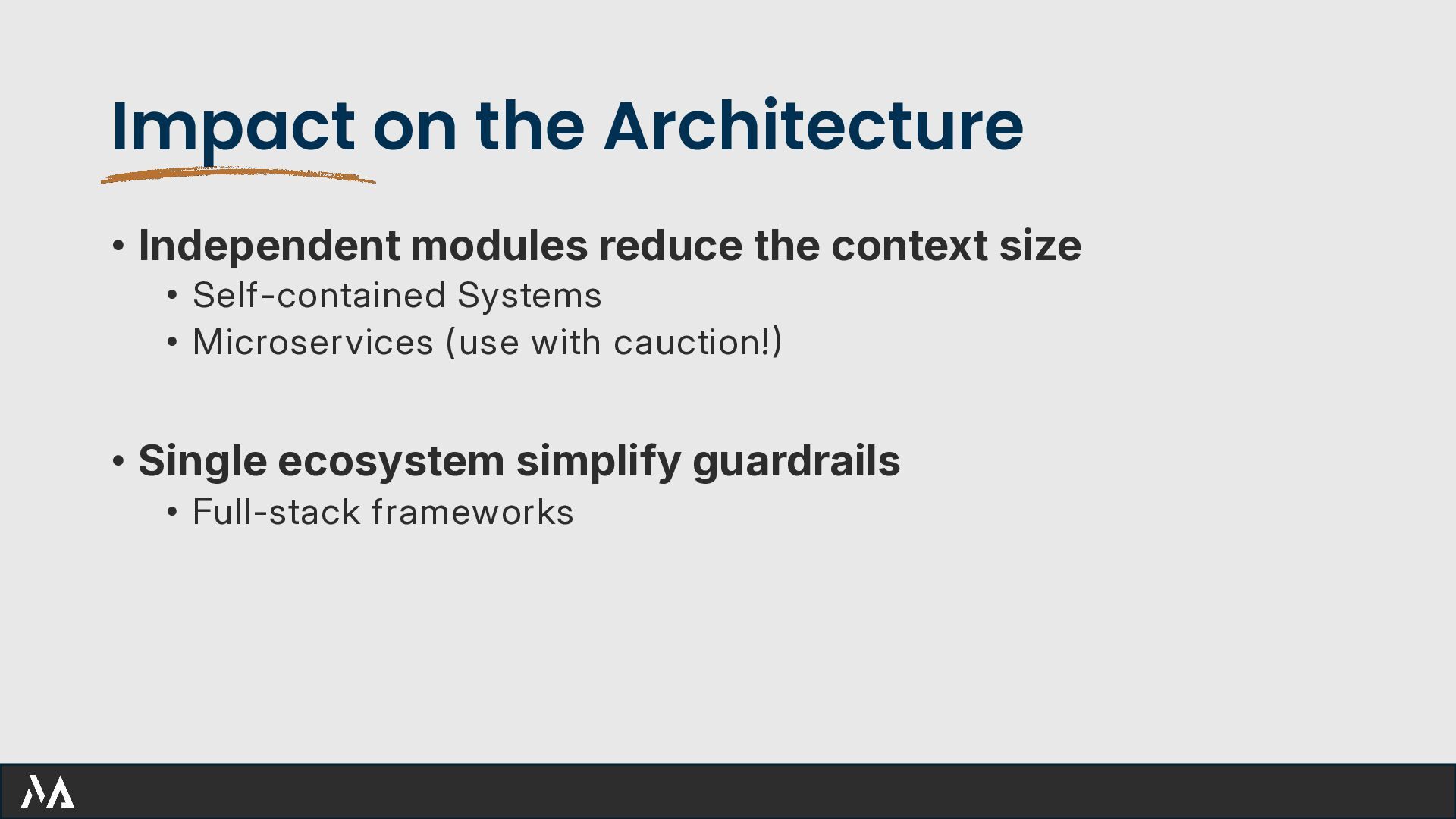 Impact on the Architecture

• Independent modules reduce the context size
  • Self-contained Systems
  • Microservices (use with cauction!)

• Single ecosystem simplify guardrails
  • Full-stack frameworks